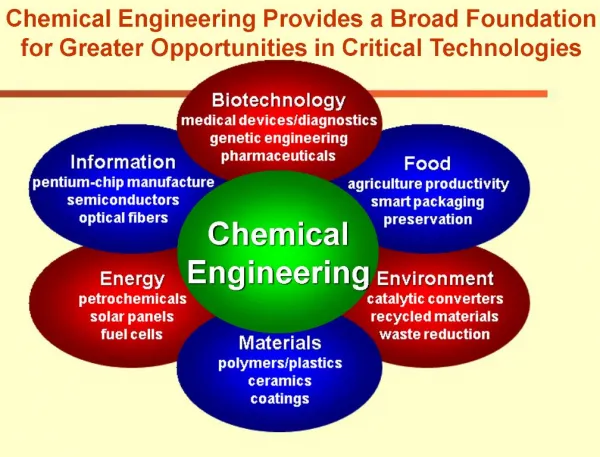 Chemical Engineering Provides a Broad Foundation for Greater Opportunities in Critical Technologies

Biotechnology
medical devices/diagnostics
genetic engineering
pharmaceuticals

Information
pentium-chip manufacture
semiconductors
optical fibers

Food
agriculture productivity
smart packaging
preservation

Chemical Engineering

Energy
petrochemicals
solar panels
fuel cells

Environment
catalytic converters
recycled materials
waste reduction

Materials
polymers/plastics
ceramics
coatings